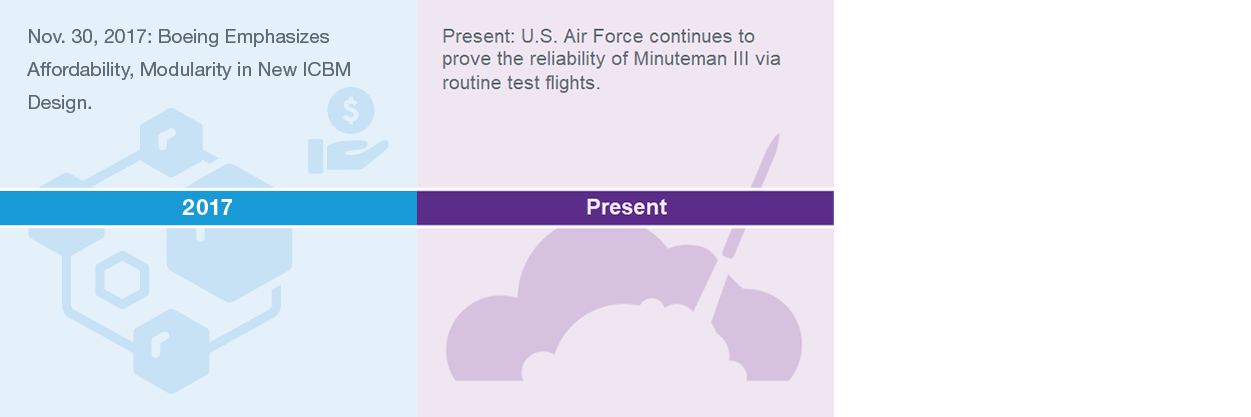 Nov. 30, 2017: Boeing Emphasizes Affordability, Modularity in New ICBM Design.

2017

Present: U.S. Air Force continues to prove the reliability of Minuteman III via routine test flights.

Present